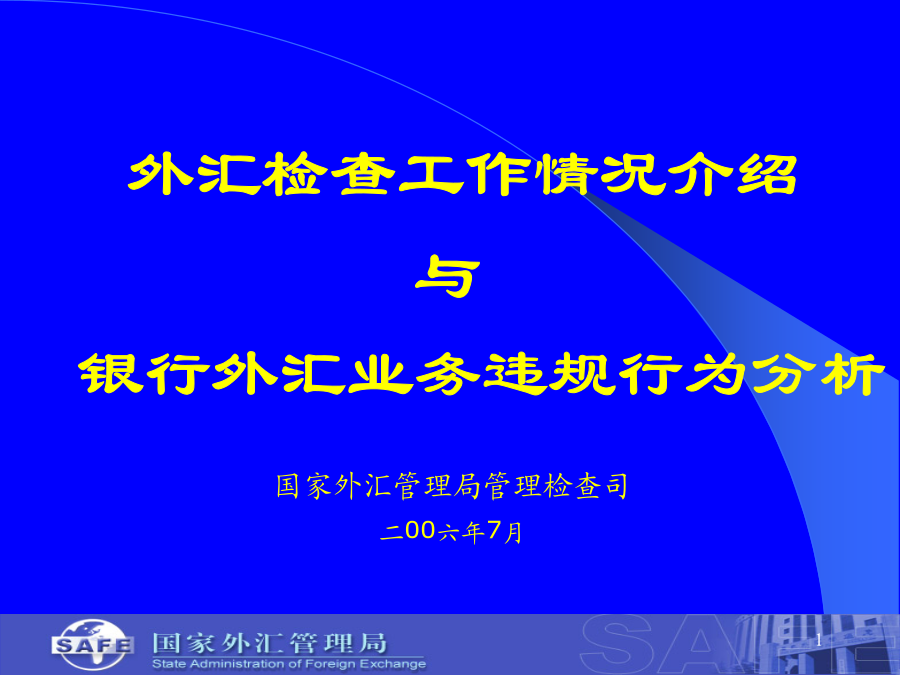 外汇检查工作情况介绍

与

银行外汇业务违规行为分析

国家外汇管理局管理检查司

二00六年7月

SAFE 国家外汇管理局
State Administration of Foreign Exchange

SAFE

1